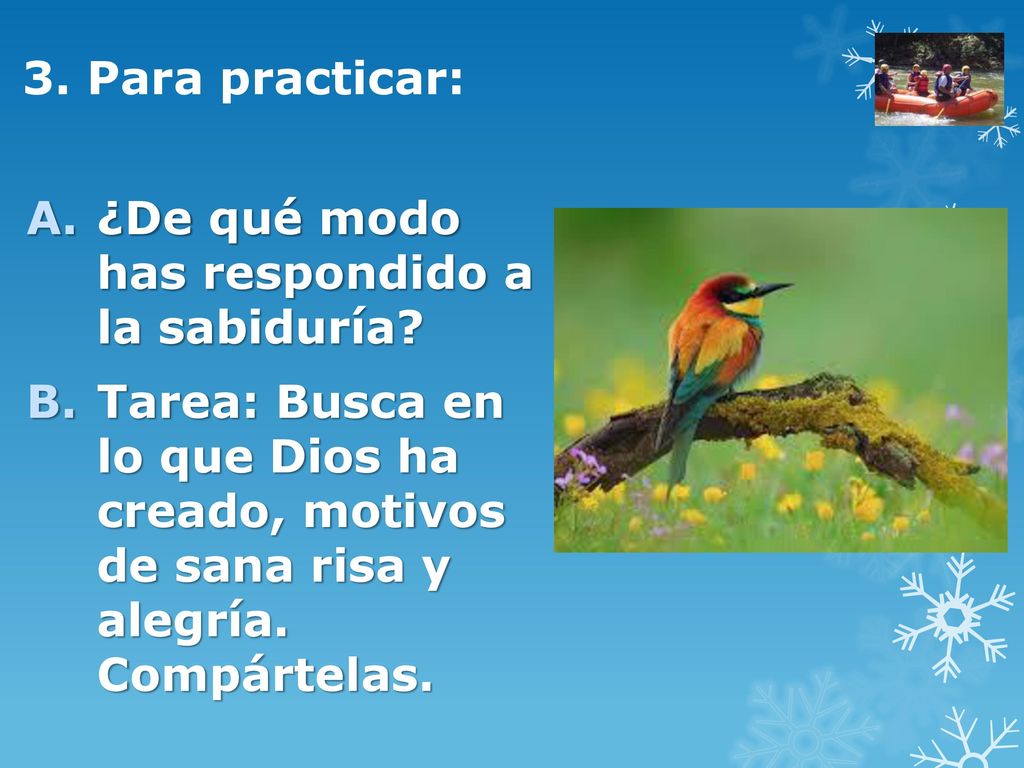 3. Para practicar:

A. ¿De qué modo has respondido a la sabiduría?

B. Tarea: Busca en lo que Dios ha creado, motivos de sana risa y alegría. Compártelas.